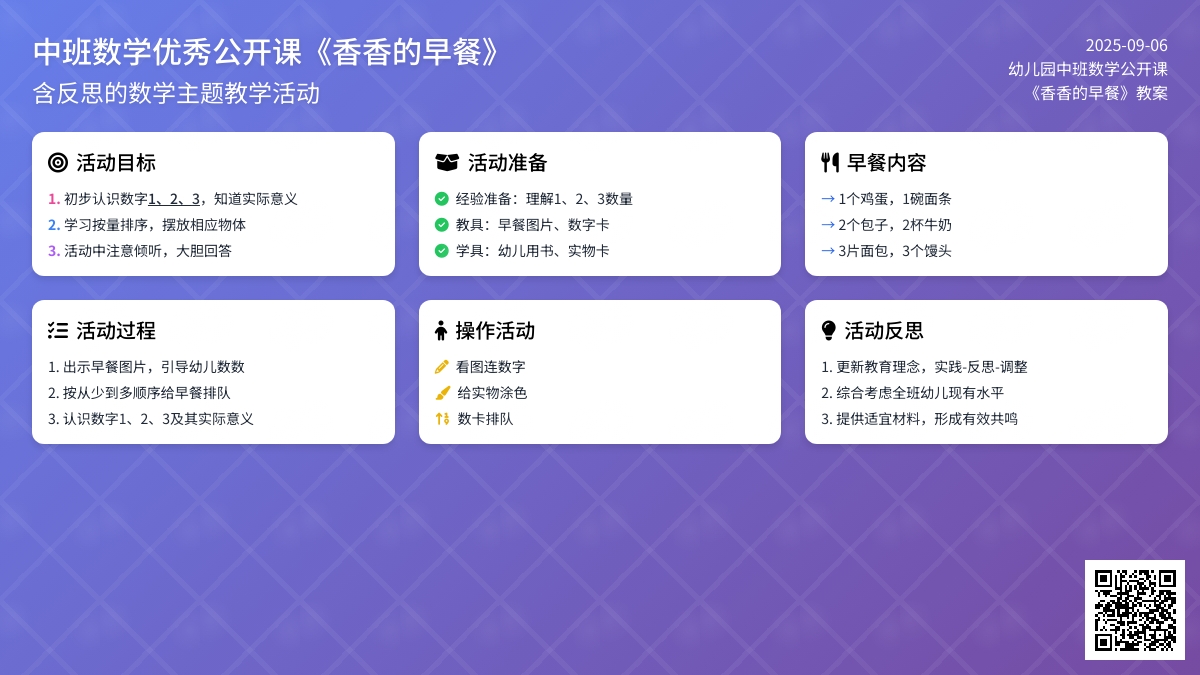 中班数学优秀公开课《香香的早餐》
含反思的数学主题教学活动

2025-09-06
幼儿园中班数学公开课
《香香的早餐》教案

活动目标
1. 初步认识数字1、2、3，知道实际意义
2. 学习按量排序，摆放相应物体
3. 活动中注意倾听，大胆回答

活动准备
经验准备：理解1、2、3数量
教具：早餐图片、数字卡
学具：幼儿用书、实物卡

早餐内容
→ 1个鸡蛋，1碗面条
→ 2个包子，2杯牛奶
→ 3片面包，3个馒头

活动过程
1. 出示早餐图片，引导幼儿数数
2. 按从少到多顺序给早餐排队
3. 认识数字1、2、3及其实际意义

操作活动
看图连数字
给实物涂色
数卡排队

活动反思
1. 更新教育理念，实践-反思-调整
2. 综合考虑全班幼儿现有水平
3. 提供适宜材料，形成有效共鸣